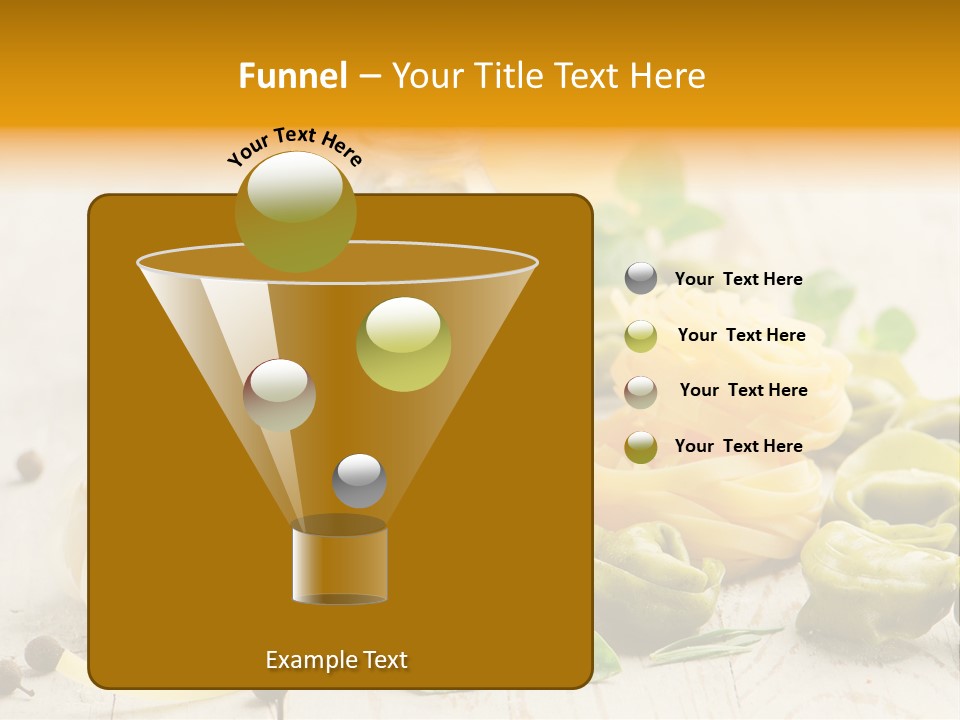 Funnel – Your Title Text Here

Your Text Here

Your Text Here

Your Text Here

Your Text Here

Your Text Here

Example Text